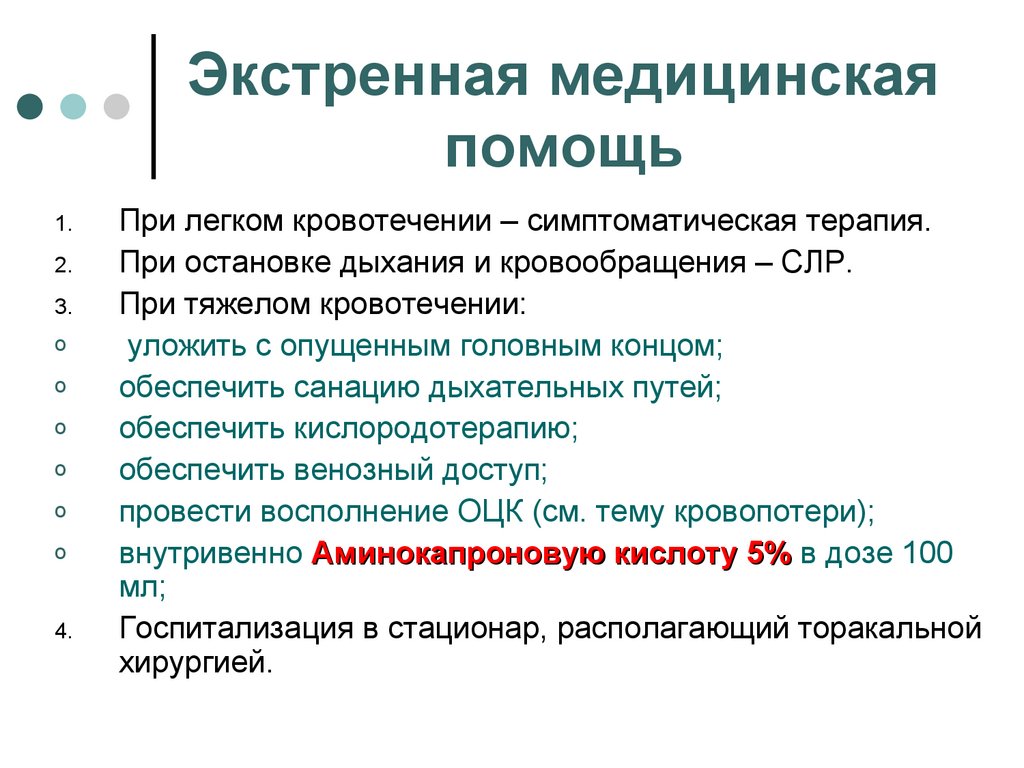 Экстренная медицинская помощь

1. При легком кровотечении – симптоматическая терапия.
2. При остановке дыхания и кровообращения – СЛР.
3. При тяжелом кровотечении:
o уложить с опущенным головным концом;
o обеспечить санацию дыхательных путей;
o обеспечить кислородотерапию;
o обеспечить венозный доступ;
o провести восполнение ОЦК (см. тему кровопотери);
o внутривенно Аминокапроновую кислоту 5% в дозе 100 мл;
4. Госпитализация в стационар, располагающий торакальной хирургией.